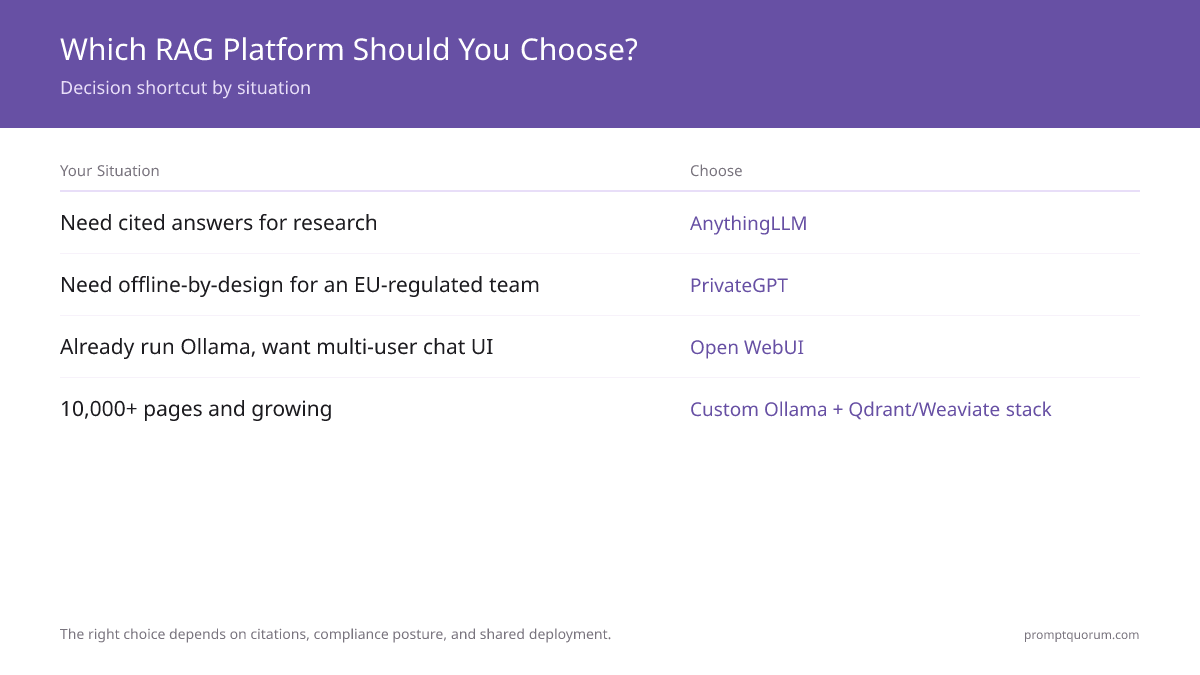 Which RAG Platform Should You Choose?
Decision shortcut by situation

| Your Situation | Choose |
|---|---|
| Need cited answers for research | AnythingLLM |
| Need offline-by-design for an EU-regulated team | PrivateGPT |
| Already run Ollama, want multi-user chat UI | Open WebUI |
| 10,000+ pages and growing | Custom Ollama + Qdrant/Weaviate stack |

The right choice depends on citations, compliance posture, and shared deployment.

promptquorum.com